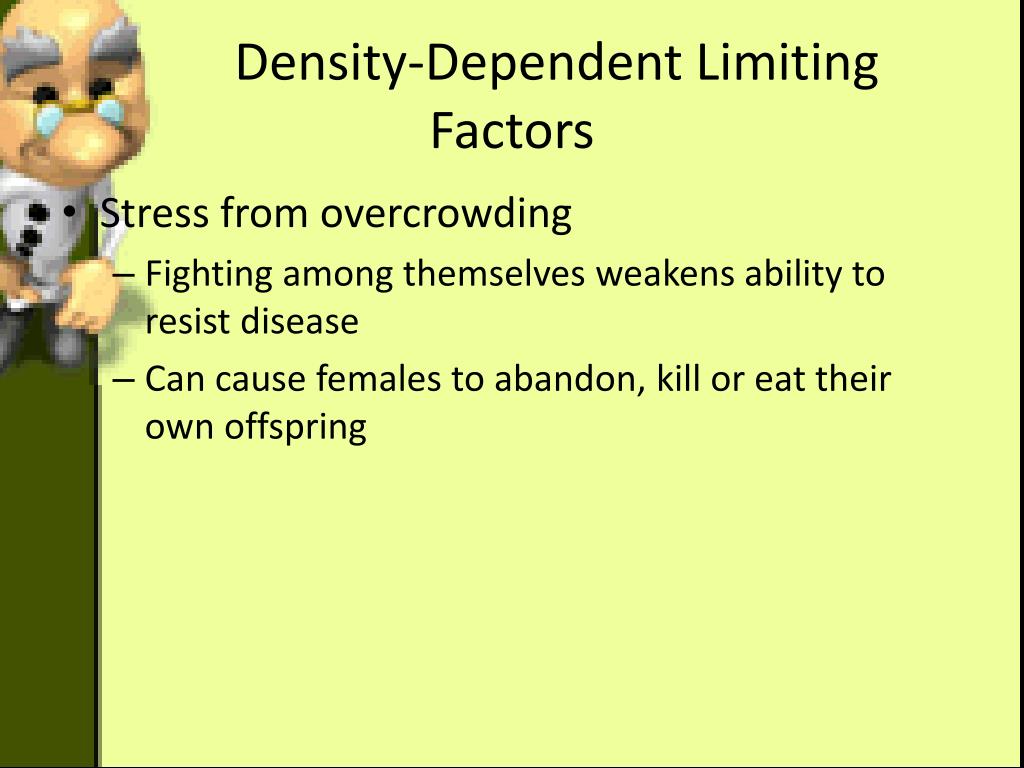 Density-Dependent Limiting Factors

• Stress from overcrowding
– Fighting among themselves weakens ability to resist disease
– Can cause females to abandon, kill or eat their own offspring